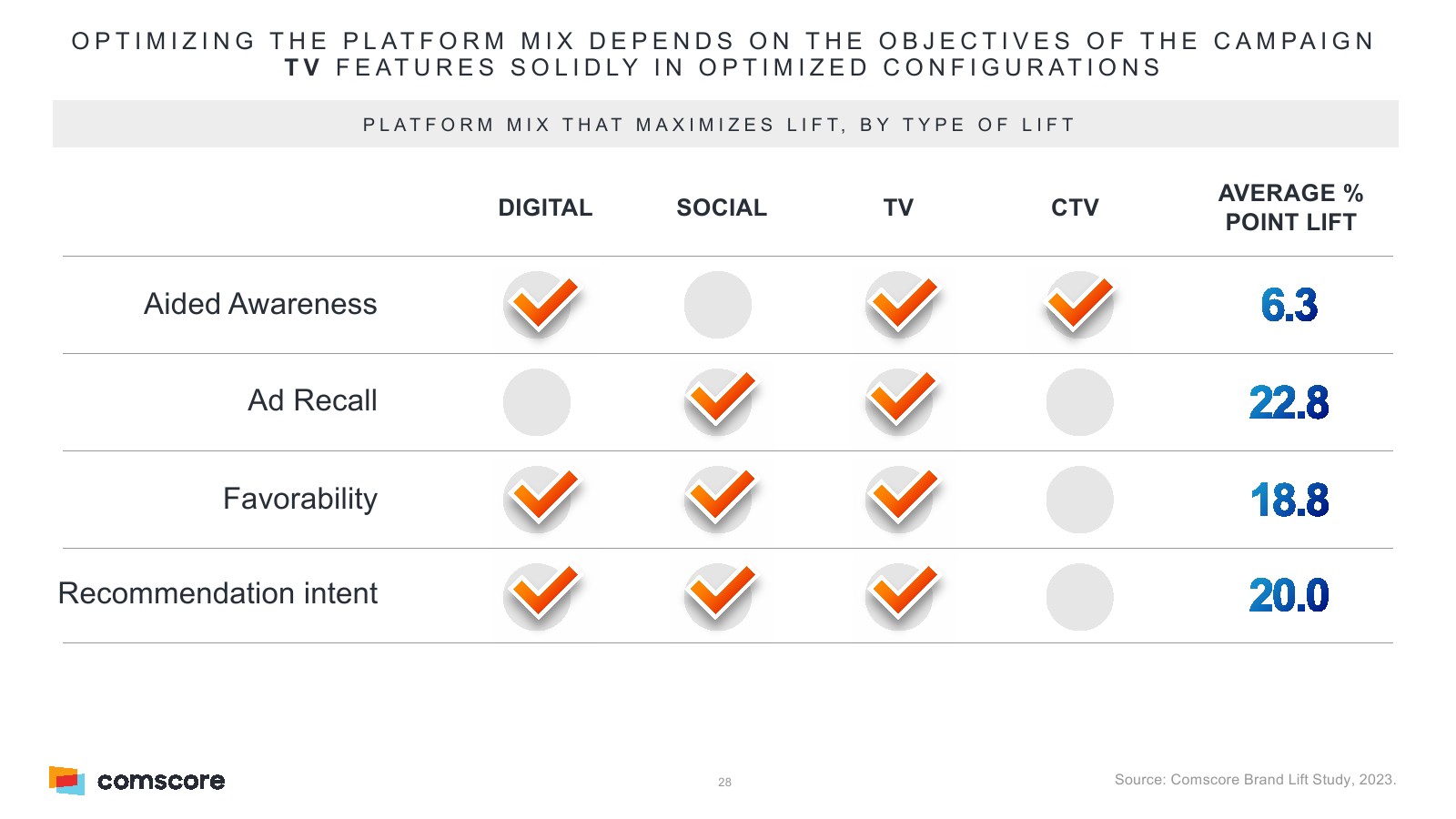 OPTIMIZING THE PLATFORM MIX DEPENDS ON THE OBJECTIVES OF THE CAMPAIGN
TV FEATURES SOLIDLY IN OPTIMIZED CONFIGURATIONS

PLATFORM MIX THAT MAXIMIZES LIFT, BY TYPE OF LIFT

| | DIGITAL | SOCIAL | TV | CTV | AVERAGE % POINT LIFT |
|---|---|---|---|---|---|
| Aided Awareness | ✓ | | ✓ | ✓ | 6.3 |
| Ad Recall | | ✓ | ✓ | | 22.8 |
| Favorability | ✓ | ✓ | ✓ | | 18.8 |
| Recommendation intent | ✓ | ✓ | ✓ | | 20.0 |

comscore

28

Source: Comscore Brand Lift Study, 2023.